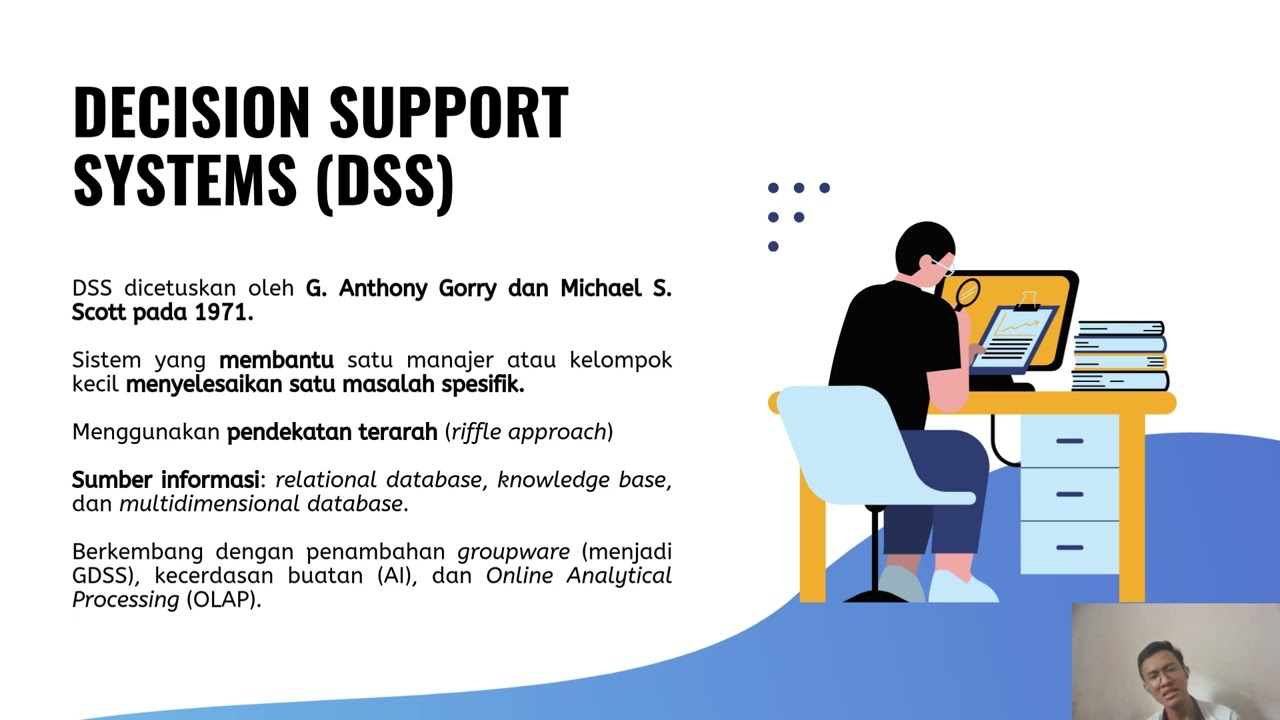 DECISION SUPPORT SYSTEMS (DSS)

DSS dicetuskan oleh G. Anthony Gorry dan Michael S. Scott pada 1971.

Sistem yang membantu satu manajer atau kelompok kecil menyelesaikan satu masalah spesifik.

Menggunakan pendekatan terarah (riffle approach)

Sumber informasi: relational database, knowledge base, dan multidimensional database.

Berkembang dengan penambahan groupware (menjadi GDSS), kecerdasan buatan (AI), dan Online Analytical Processing (OLAP).